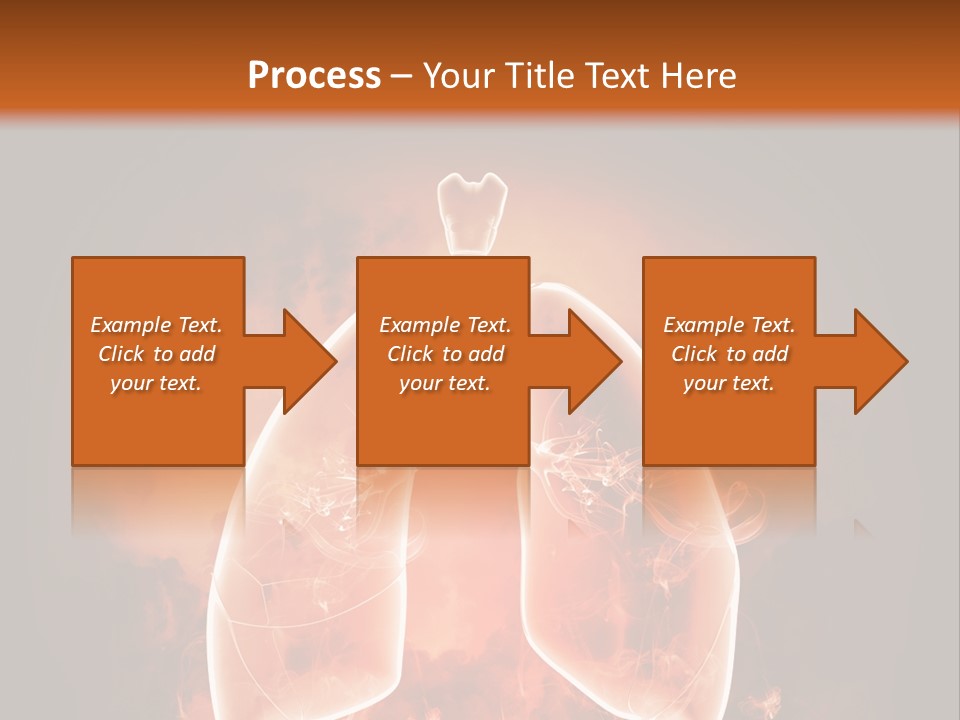 Process – Your Title Text Here

Example Text. Click to add your text.

Example Text. Click to add your text.

Example Text. Click to add your text.